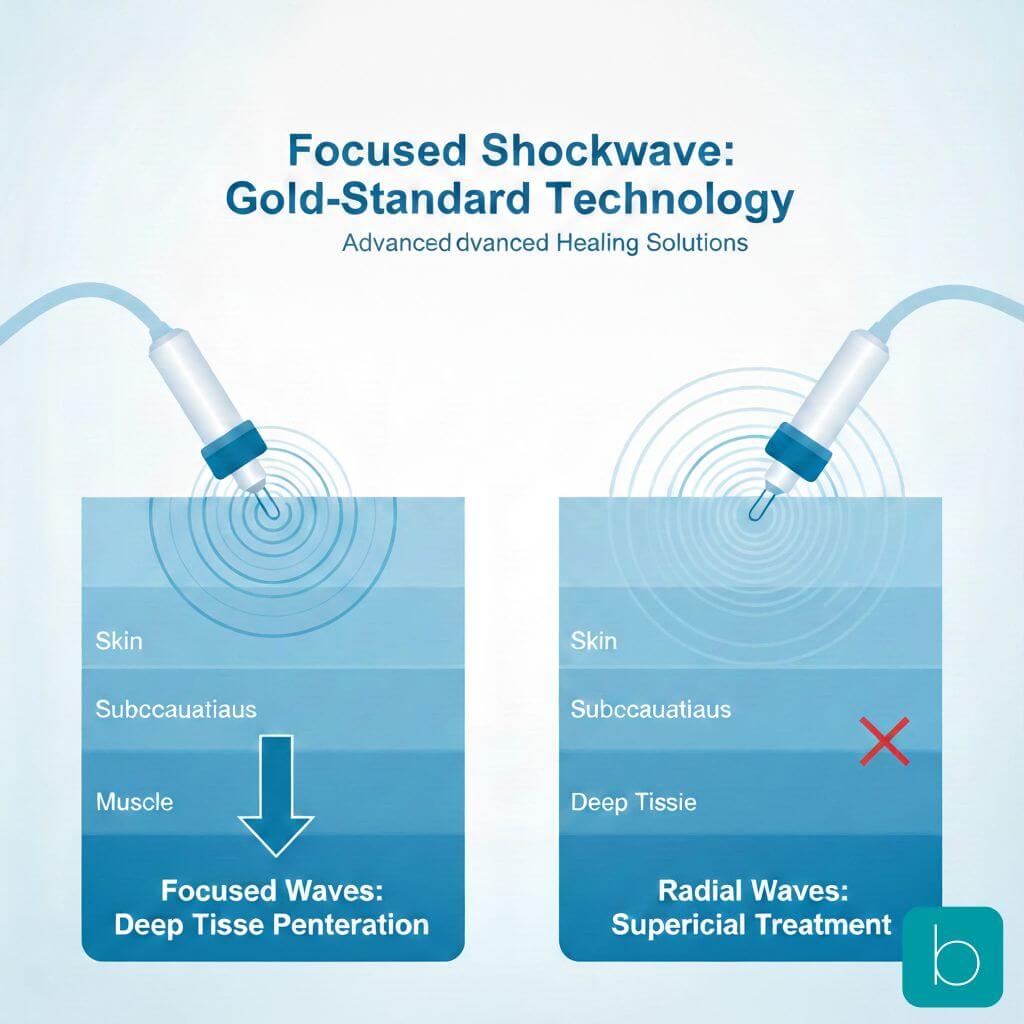 Focused Shockwave:
Gold-Standard Technology
Advanced dvanced Healing Solutions

Skin
Subccauatiaus
Muscle
Focused Waves:
Deep Tisse Penteration

Skin
Subccauatiaus
Deep Tissie
Radial Waves:
Supericial Treatment

b